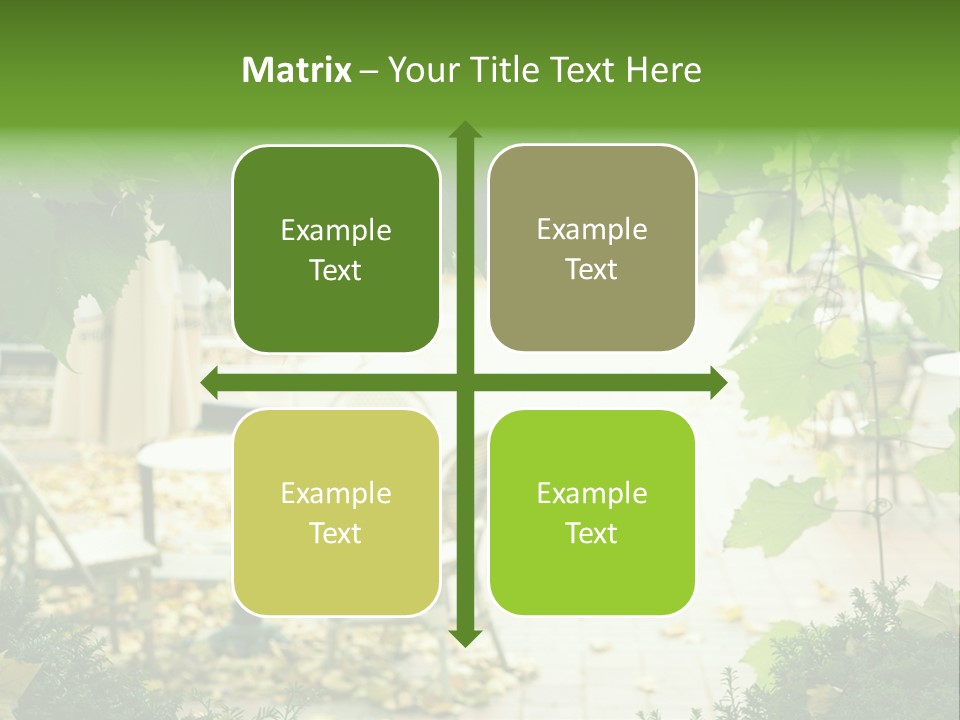 Matrix – Your Title Text Here

Example Text

Example Text

Example Text

Example Text